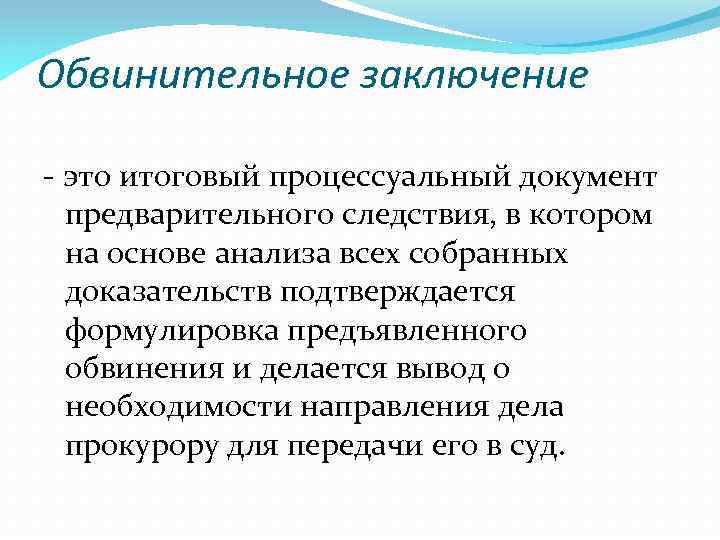 Обвинительное заключение

- это итоговый процессуальный документ предварительного следствия, в котором на основе анализа всех собранных доказательств подтверждается формулировка предъявленного обвинения и делается вывод о необходимости направления дела прокурору для передачи его в суд.